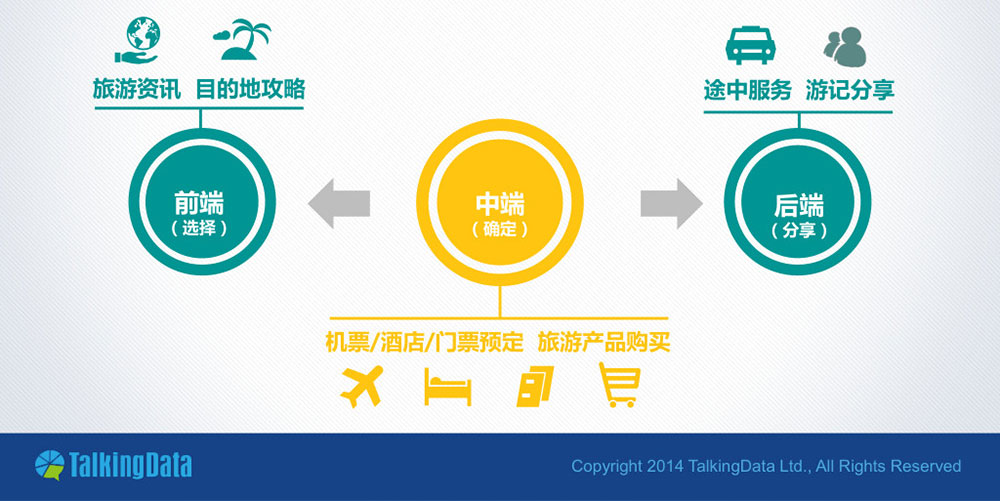 旅游资讯　目的地攻略

前端
（选择）

中端
（确定）

途中服务　游记分享

后端
（分享）

机票/酒店/门票预定　旅游产品购买

TalkingData

Copyright 2014 TalkingData Ltd., All Rights Reserved